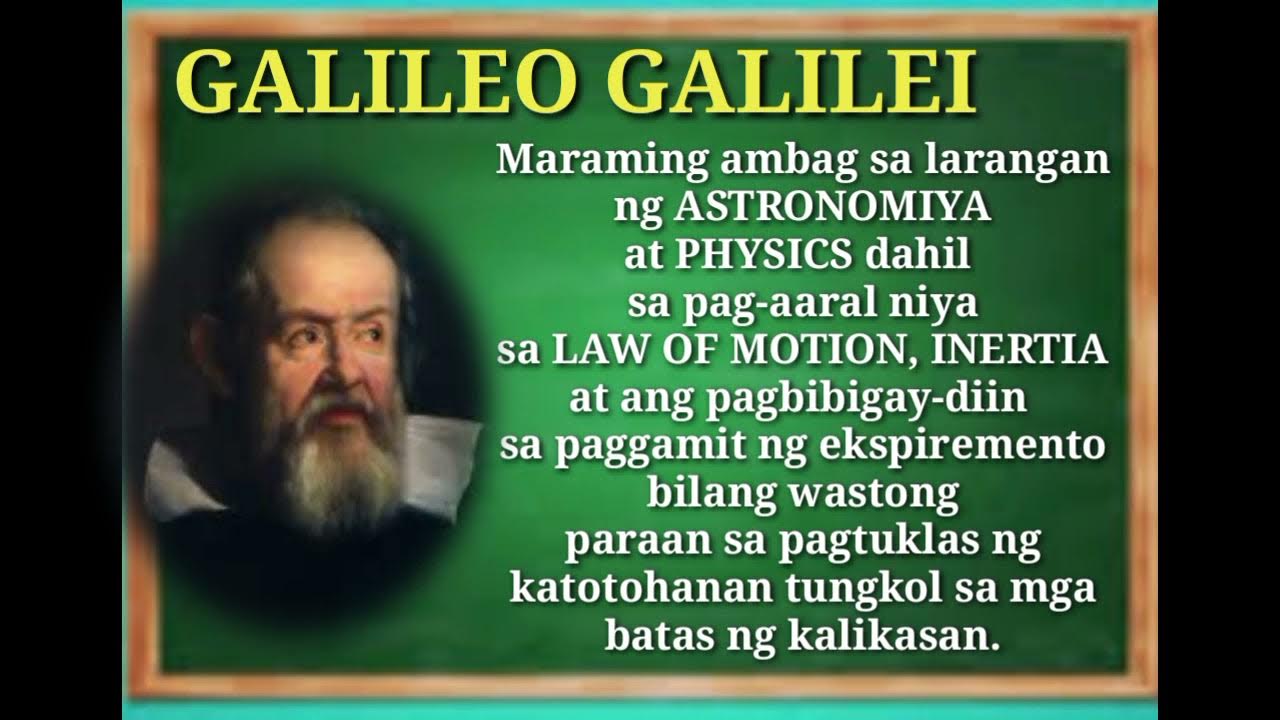 GALILEO GALILEI

Maraming ambag sa larangan ng ASTRONOMIYA at PHYSICS dahil sa pag-aaral niya sa LAW OF MOTION, INERTIA at ang pagbibigay-diin sa paggamit ng ekspiremento bilang wastong paraan sa pagtuklas ng katotohanan tungkol sa mga batas ng kalikasan.